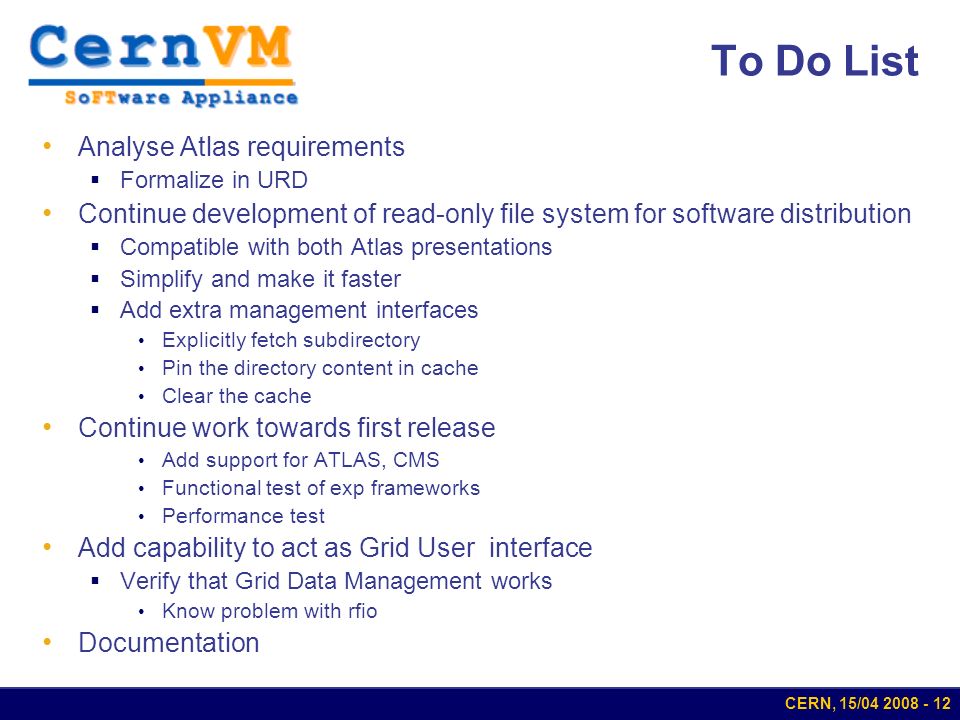 CernVM
SoFTware Appliance

To Do List

• Analyse Atlas requirements
  ▪ Formalize in URD
• Continue development of read-only file system for software distribution
  ▪ Compatible with both Atlas presentations
  ▪ Simplify and make it faster
  ▪ Add extra management interfaces
    • Explicitly fetch subdirectory
    • Pin the directory content in cache
    • Clear the cache
• Continue work towards first release
    • Add support for ATLAS, CMS
    • Functional test of exp frameworks
    • Performance test
• Add capability to act as Grid User interface
  ▪ Verify that Grid Data Management works
    • Know problem with rfio
• Documentation

CERN, 15/04 2008 - 12